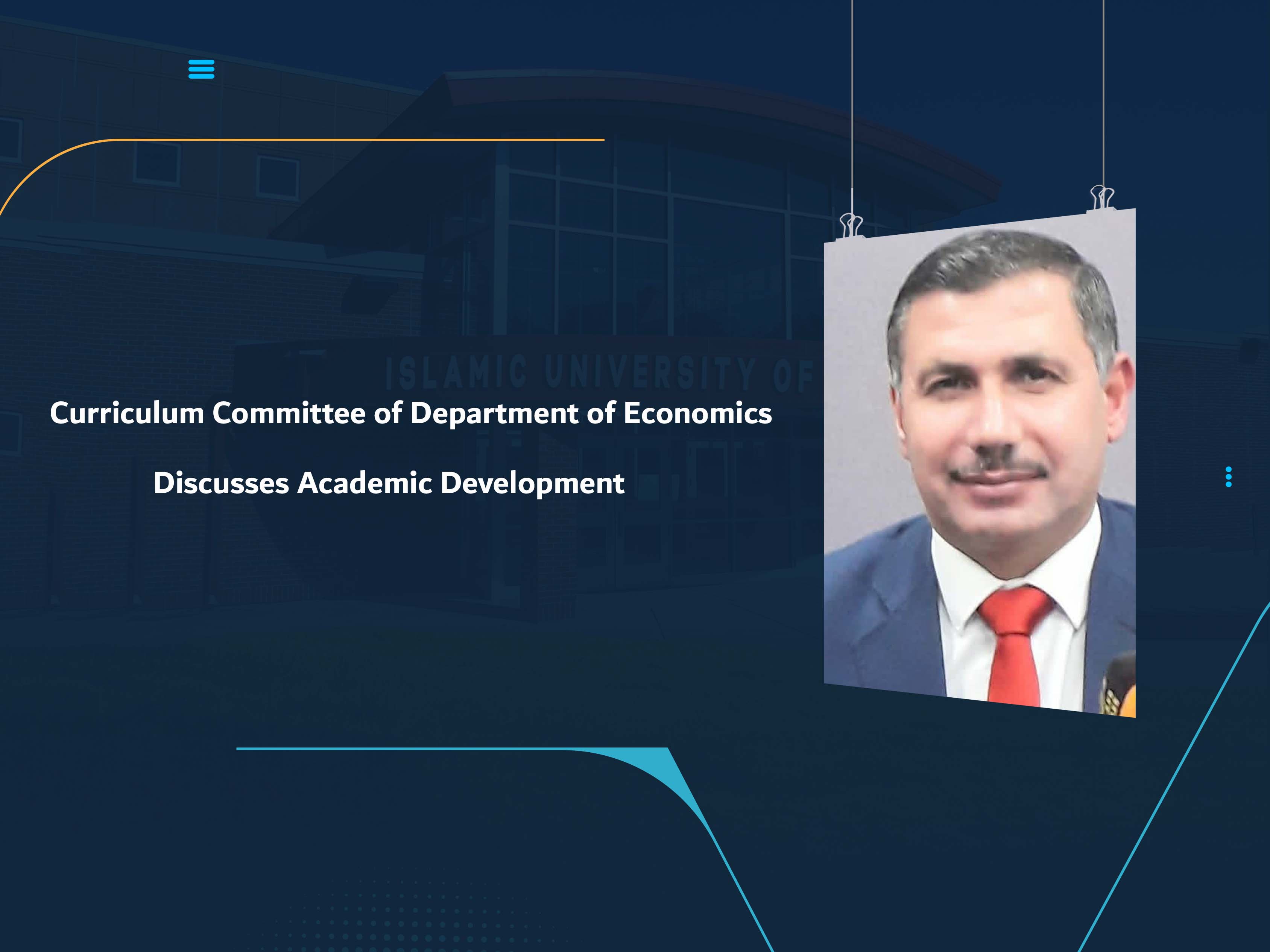 ISLAMIC UNIVERSITY OF

Curriculum Committee of Department of Economics

Discusses Academic Development